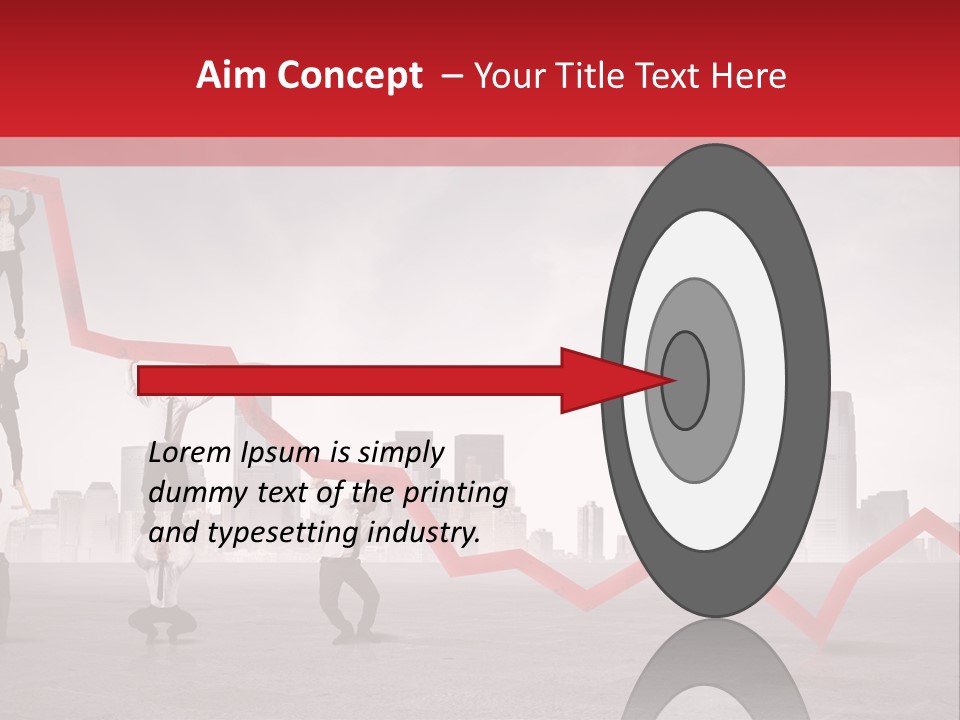 Aim Concept – Your Title Text Here

Lorem Ipsum is simply dummy text of the printing and typesetting industry.